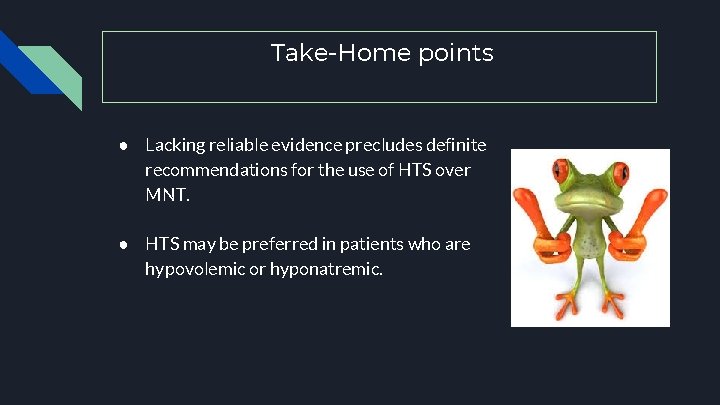 Take-Home points

● Lacking reliable evidence precludes definite recommendations for the use of HTS over MNT.

● HTS may be preferred in patients who are hypovolemic or hyponatremic.